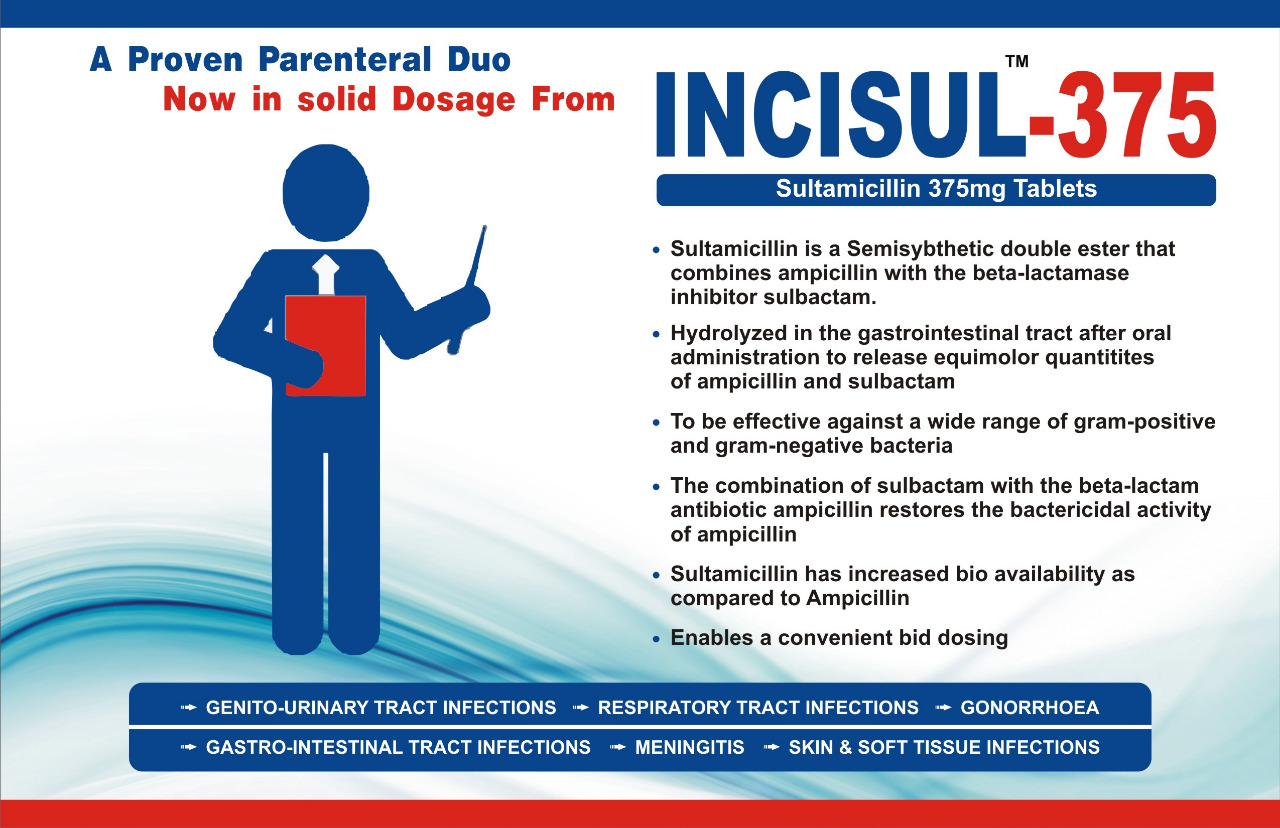 A Proven Parenteral Duo
Now in solid Dosage From

INCISUL™-375

Sultamicillin 375mg Tablets

• Sultamicillin is a Semisybthetic double ester that combines ampicillin with the beta-lactamase inhibitor sulbactam.

• Hydrolyzed in the gastrointestinal tract after oral administration to release equimolor quantitites of ampicillin and sulbactam

• To be effective against a wide range of gram-positive and gram-negative bacteria

• The combination of sulbactam with the beta-lactam antibiotic ampicillin restores the bactericidal activity of ampicillin

• Sultamicillin has increased bio availability as compared to Ampicillin

• Enables a convenient bid dosing

➠ GENITO-URINARY TRACT INFECTIONS ➠ RESPIRATORY TRACT INFECTIONS ➠ GONORRHOEA

➠ GASTRO-INTESTINAL TRACT INFECTIONS ➠ MENINGITIS ➠ SKIN & SOFT TISSUE INFECTIONS